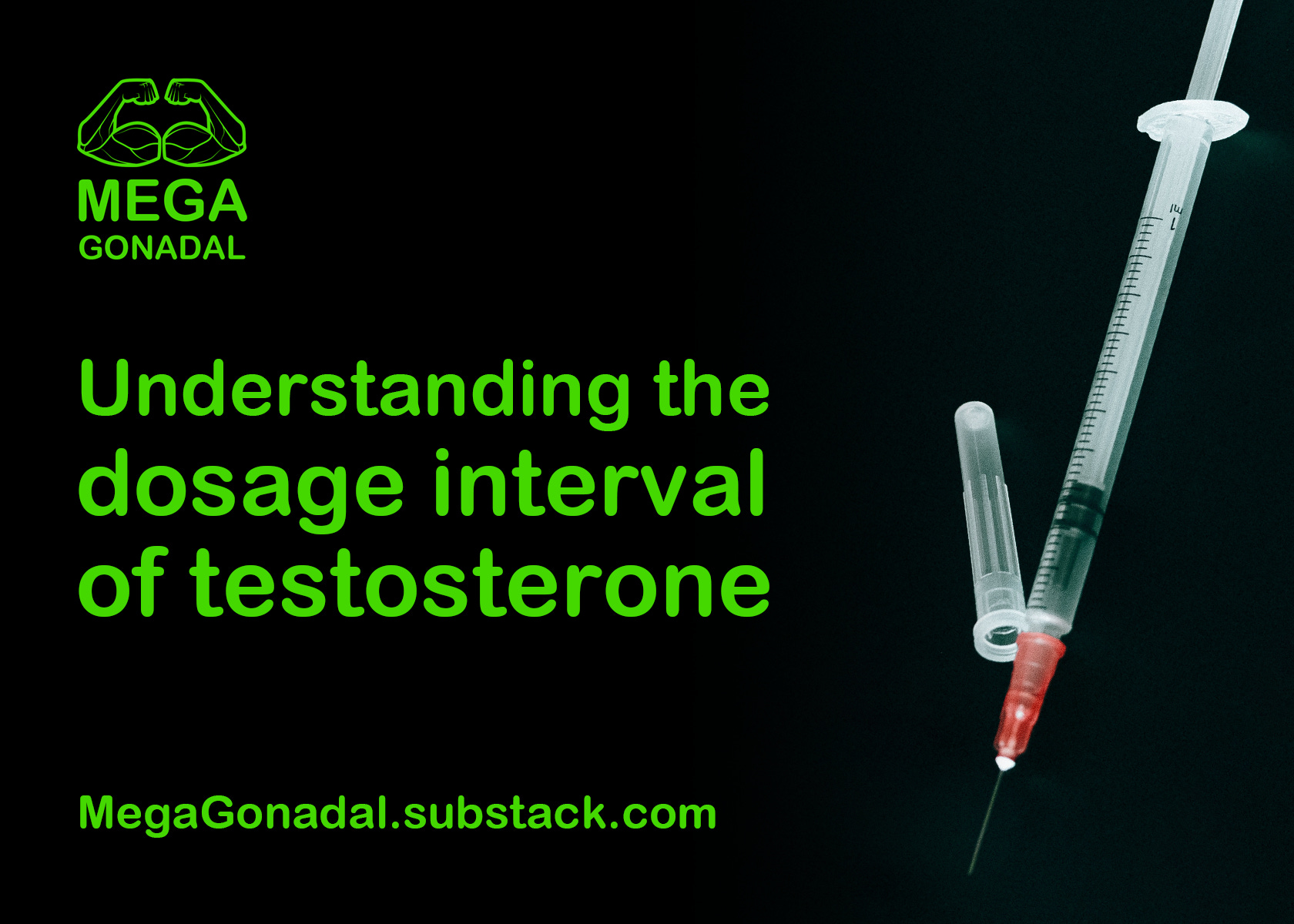 MEGA
GONADAL

Understanding the dosage interval of testosterone

MegaGonadal.substack.com